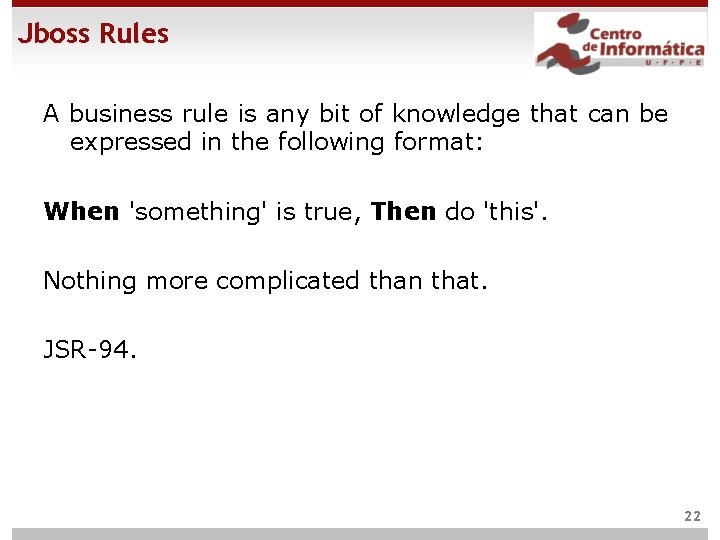 Jboss Rules

Centro de Informática U·F·P·E

A business rule is any bit of knowledge that can be expressed in the following format:

When 'something' is true, Then do 'this'.

Nothing more complicated than that.

JSR-94.

22